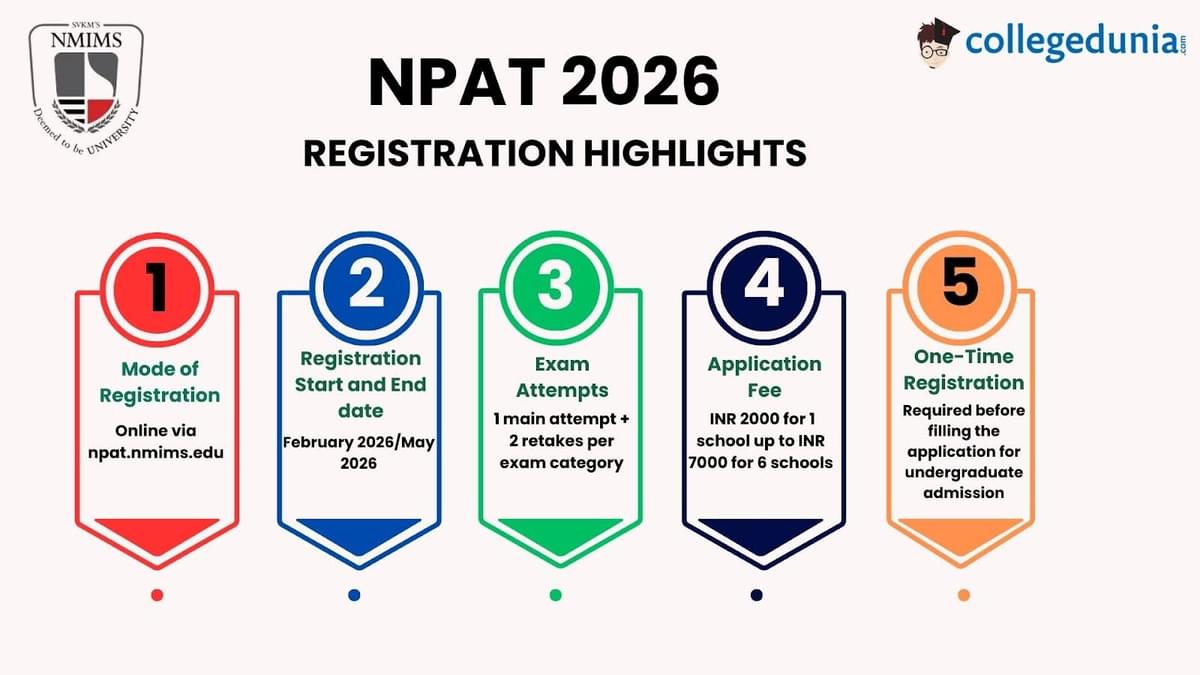 SVKM'S
NMIMS
Deemed to be UNIVERSITY

collegedunia.com

NPAT 2026

REGISTRATION HIGHLIGHTS

1

Mode of Registration

Online via npat.nmims.edu

2

Registration Start and End date

February 2026/May 2026

3

Exam Attempts

1 main attempt + 2 retakes per exam category

4

Application Fee

INR 2000 for 1 school up to INR 7000 for 6 schools

5

One-Time Registration

Required before filling the application for undergraduate admission